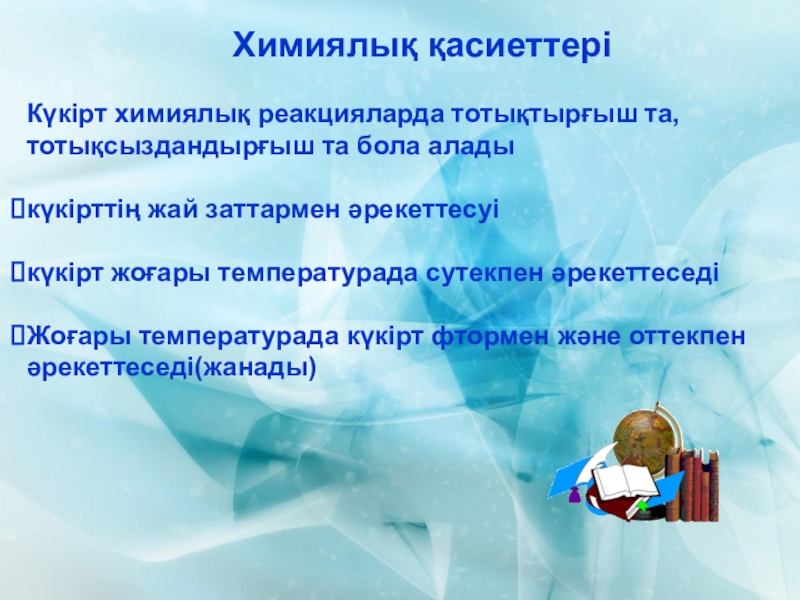 Химиялық қасиеттері

Күкірт химиялық реакцияларда тотықтырғыш та, тотықсыздандырғыш та бола алады

күкірттің жай заттармен әрекеттесуі

күкірт жоғары температурада сутекпен әрекеттеседі

Жоғары температурада күкірт фтормен және оттекпен әрекеттеседі(жанады)